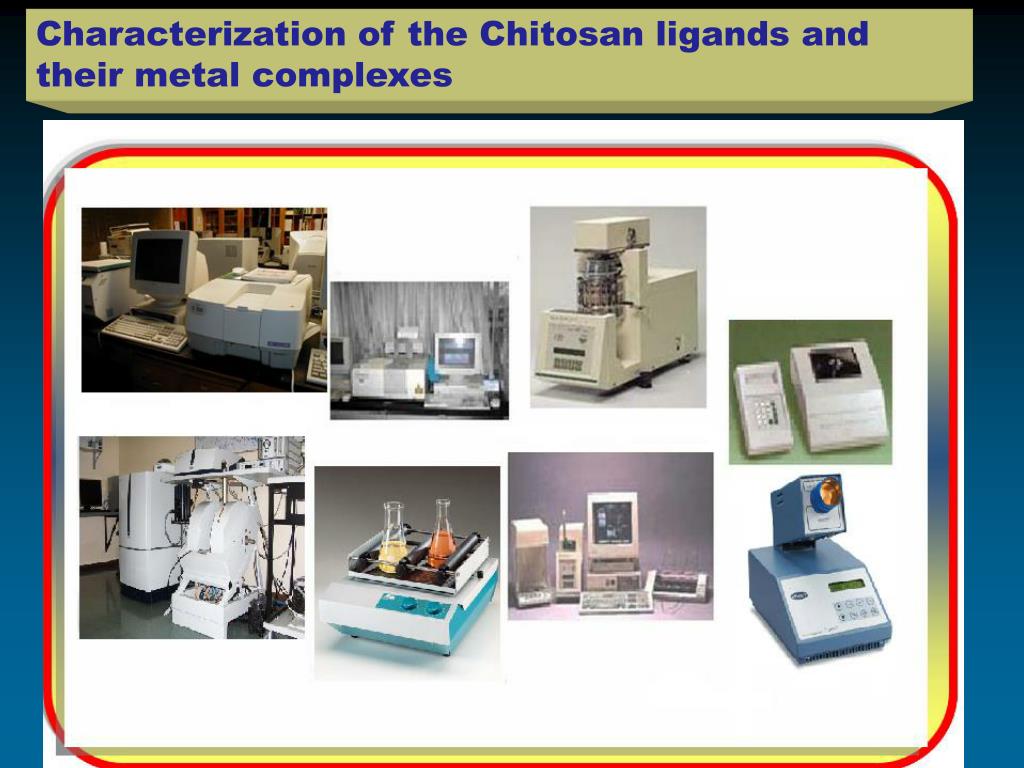 Characterization of the Chitosan ligands and their metal complexes